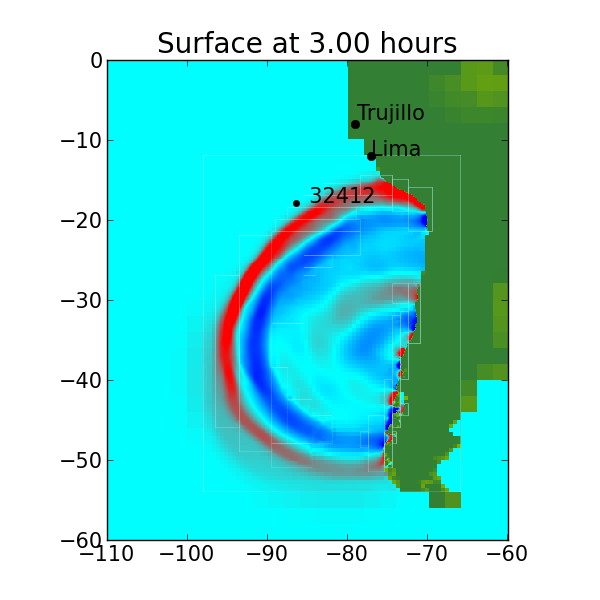 Surface at 3.00 hours

0
−10
−20
−30
−40
−50
−60

Trujillo
Lima
32412

−110
−100
−90
−80
−70
−60